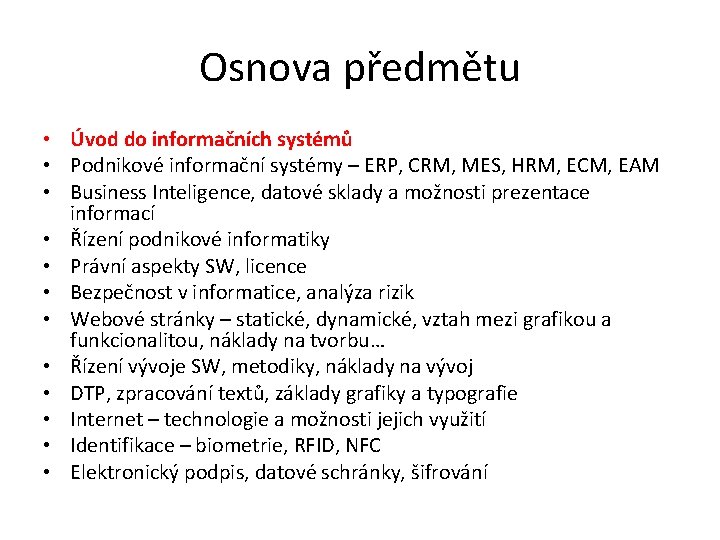 Osnova předmětu

• Úvod do informačních systémů
• Podnikové informační systémy – ERP, CRM, MES, HRM, ECM, EAM
• Business Inteligence, datové sklady a možnosti prezentace informací
• Řízení podnikové informatiky
• Právní aspekty SW, licence
• Bezpečnost v informatice, analýza rizik
• Webové stránky – statické, dynamické, vztah mezi grafikou a funkcionalitou, náklady na tvorbu…
• Řízení vývoje SW, metodiky, náklady na vývoj
• DTP, zpracování textů, základy grafiky a typografie
• Internet – technologie a možnosti jejich využití
• Identifikace – biometrie, RFID, NFC
• Elektronický podpis, datové schránky, šifrování